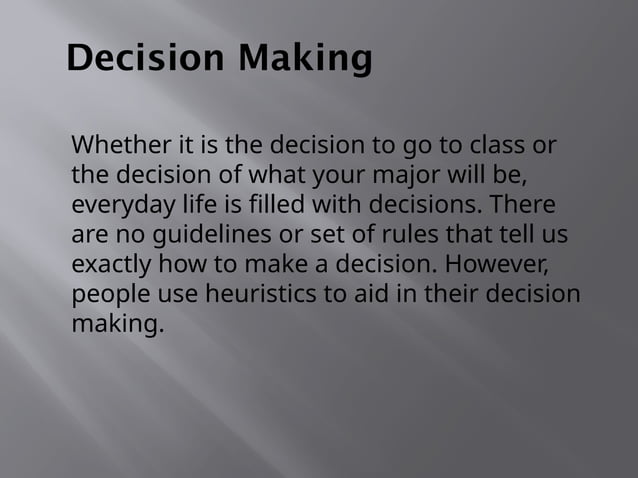 Decision Making

Whether it is the decision to go to class or the decision of what your major will be, everyday life is filled with decisions. There are no guidelines or set of rules that tell us exactly how to make a decision. However, people use heuristics to aid in their decision making.